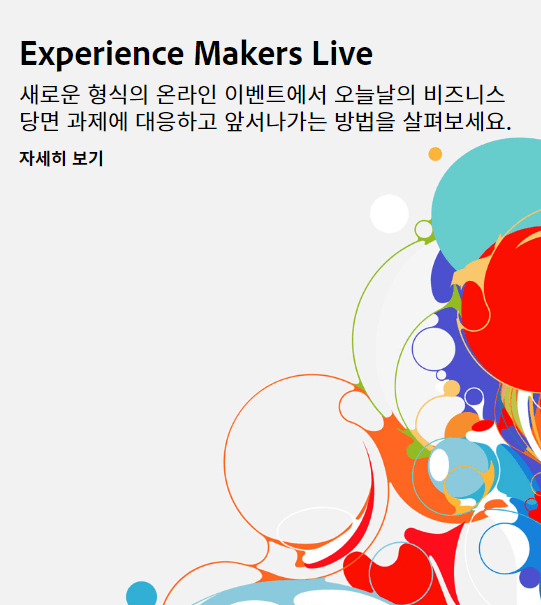 Experience Makers Live

새로운 형식의 온라인 이벤트에서 오늘날의 비즈니스 당면 과제에 대응하고 앞서나가는 방법을 살펴보세요.

자세히 보기